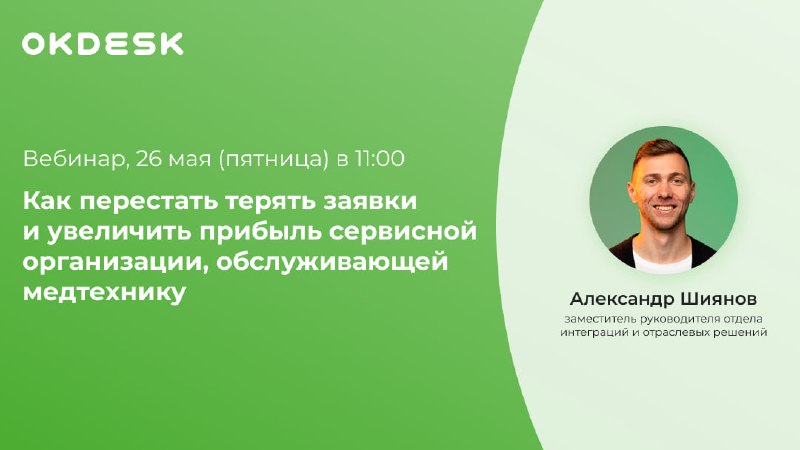 OKDESK

Вебинар, 26 мая (пятница) в 11:00

Как перестать терять заявки и увеличить прибыль сервисной организации, обслуживающей медтехнику

Александр Шиянов
заместитель руководителя отдела интеграций и отраслевых решений